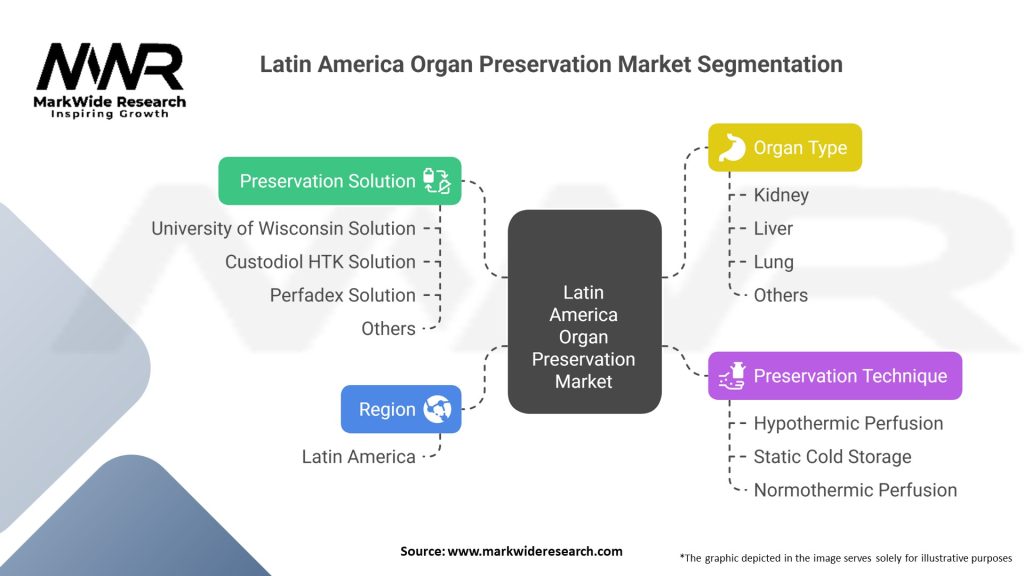 MWR
MarkWide Research
Inspiring Growth

Latin America Organ Preservation Market Segmentation

Preservation Solution
University of Wisconsin Solution
Custodiol HTK Solution
Perfadex Solution
Others

Region
Latin America

Latin America Organ Preservation Market

Organ Type
Kidney
Liver
Lung
Others

Preservation Technique
Hypothermic Perfusion
Static Cold Storage
Normothermic Perfusion

Source: www.markwideresearch.com

*The graphic depicted in the image serves solely for illustrative purposes